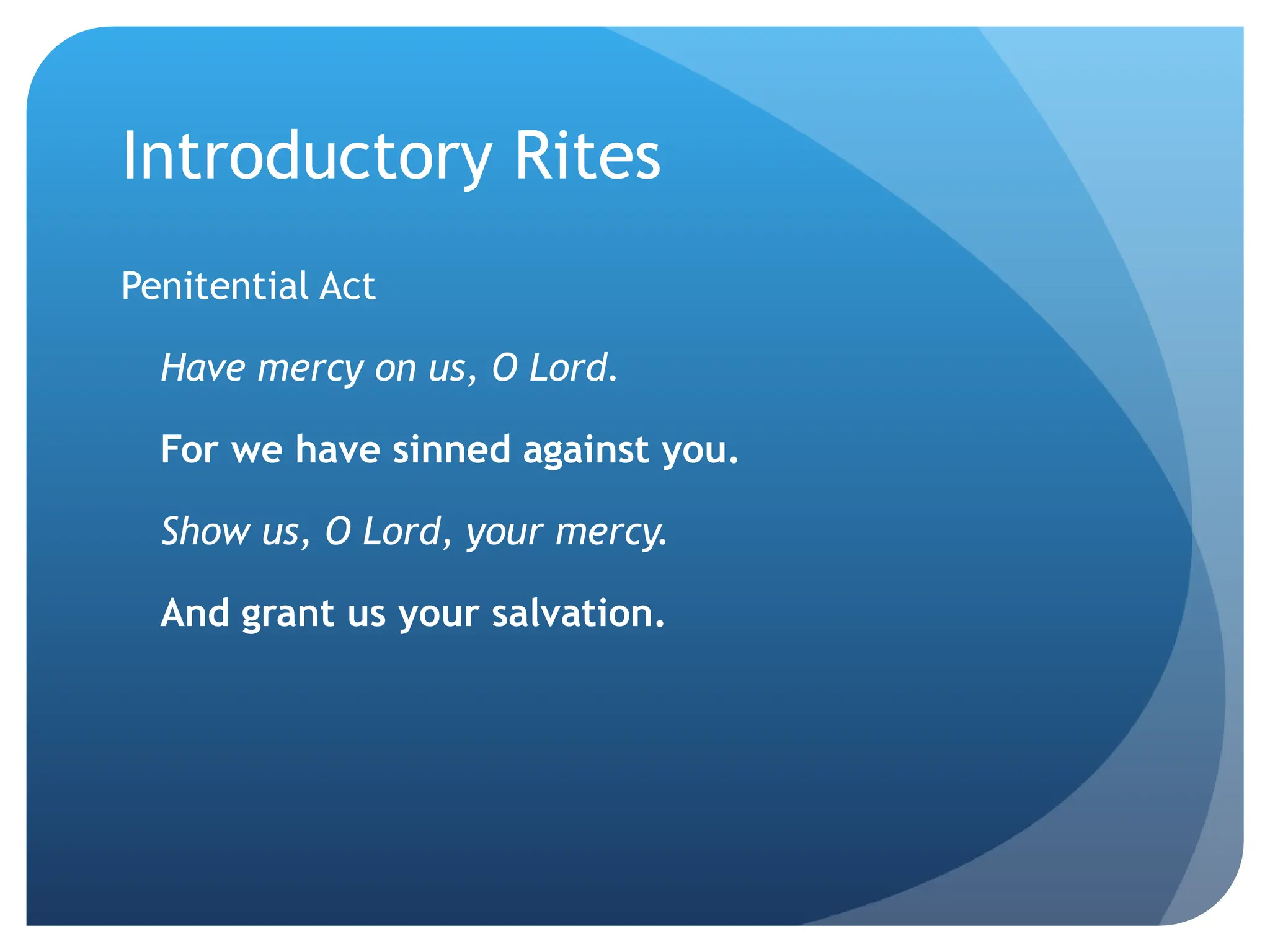 Introductory Rites

Penitential Act

Have mercy on us, O Lord.

For we have sinned against you.

Show us, O Lord, your mercy.

And grant us your salvation.